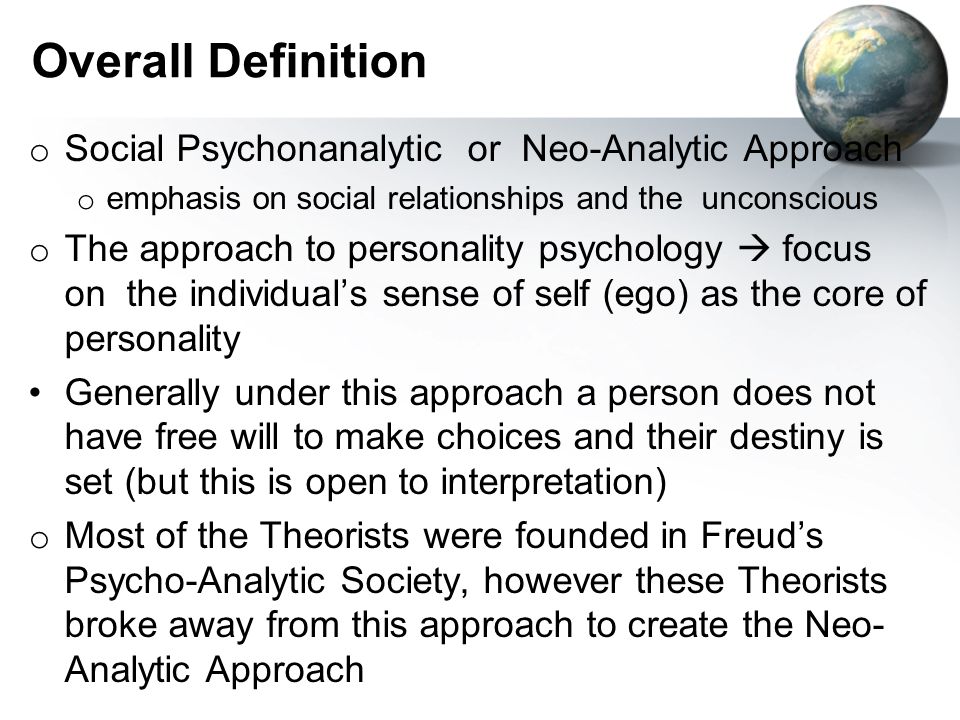 Overall Definition

o Social Psychonanalytic or Neo-Analytic Approach
  o emphasis on social relationships and the unconscious
o The approach to personality psychology → focus on the individual's sense of self (ego) as the core of personality
• Generally under this approach a person does not have free will to make choices and their destiny is set (but this is open to interpretation)
o Most of the Theorists were founded in Freud's Psycho-Analytic Society, however these Theorists broke away from this approach to create the Neo-Analytic Approach